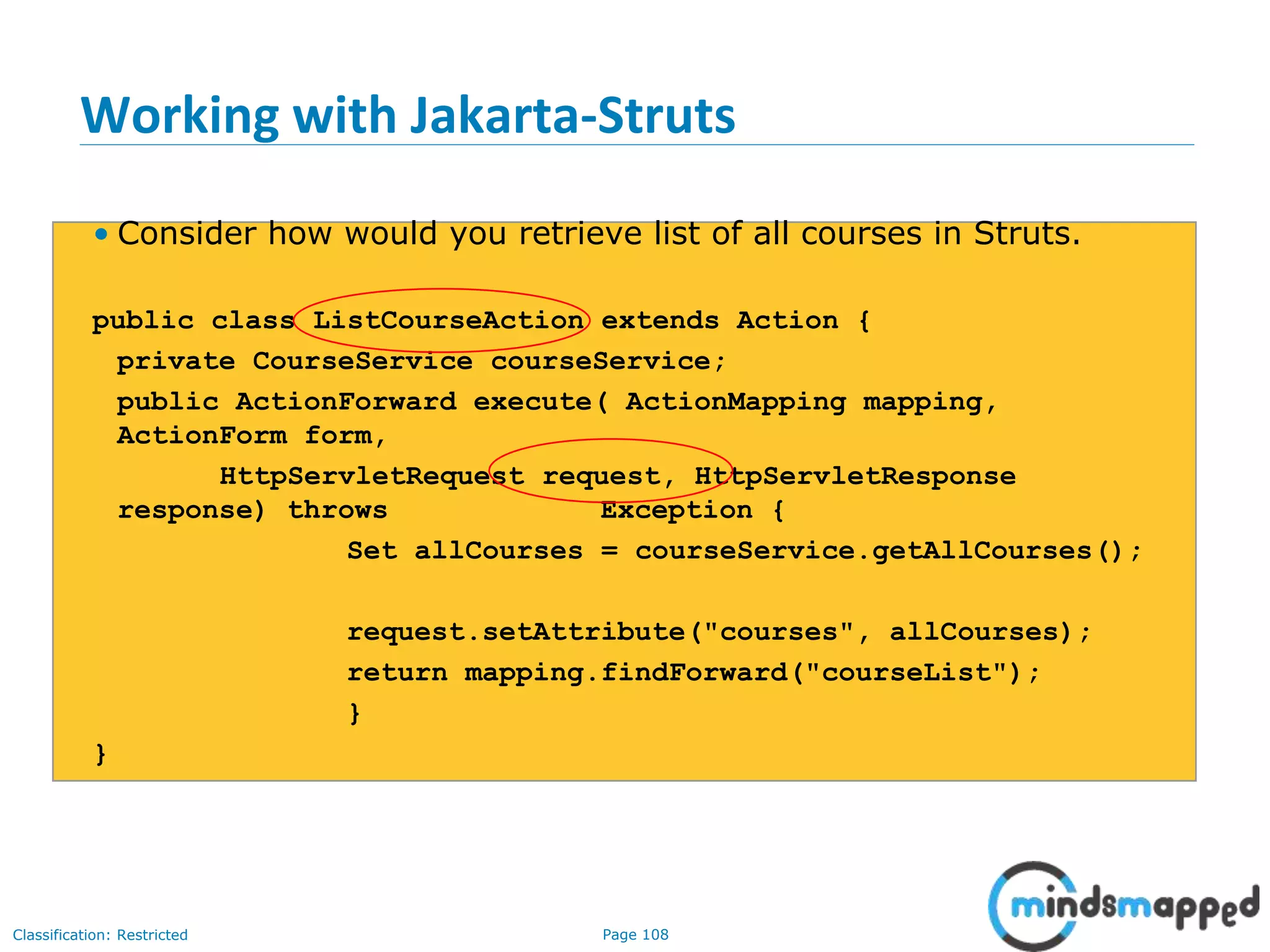 Working with Jakarta-Struts

• Consider how would you retrieve list of all courses in Struts.

public class ListCourseAction extends Action {
 private CourseService courseService;
 public ActionForward execute( ActionMapping mapping, ActionForm form,
 HttpServletRequest request, HttpServletResponse response) throws Exception {
 Set allCourses = courseService.getAllCourses();

 request.setAttribute("courses", allCourses);
 return mapping.findForward("courseList");
 }
}

Classification: Restricted

Page 108

mindsmapped